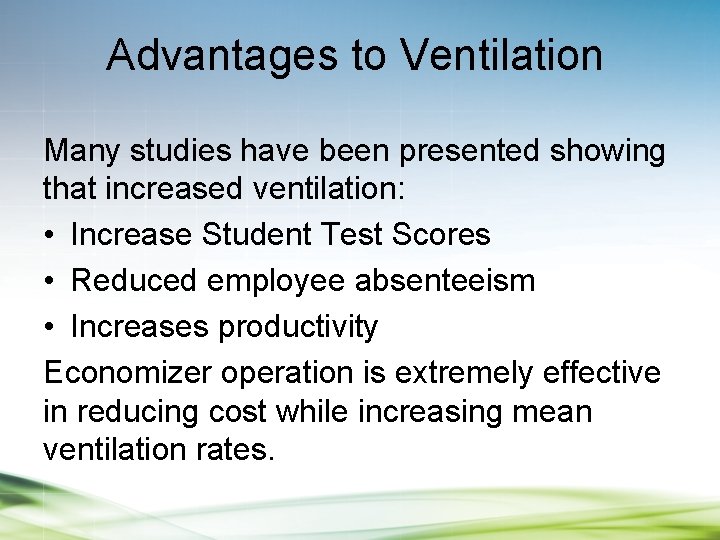 Advantages to Ventilation

Many studies have been presented showing that increased ventilation:

• Increase Student Test Scores
• Reduced employee absenteeism
• Increases productivity

Economizer operation is extremely effective in reducing cost while increasing mean ventilation rates.